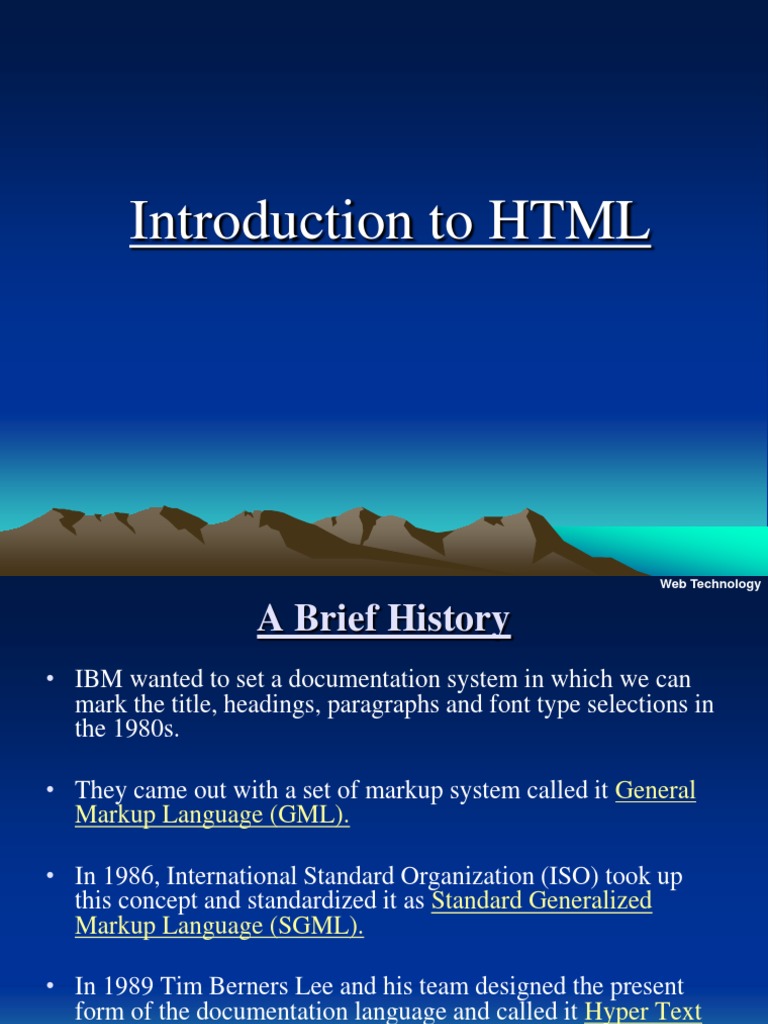 Introduction to HTML

Web Technology

A Brief History

• IBM wanted to set a documentation system in which we can mark the title, headings, paragraphs and font type selections in the 1980s.

• They came out with a set of markup system called it General Markup Language (GML).

• In 1986, International Standard Organization (ISO) took up this concept and standardized it as Standard Generalized Markup Language (SGML).

• In 1989 Tim Berners Lee and his team designed the present form of the documentation language and called it Hyper Text